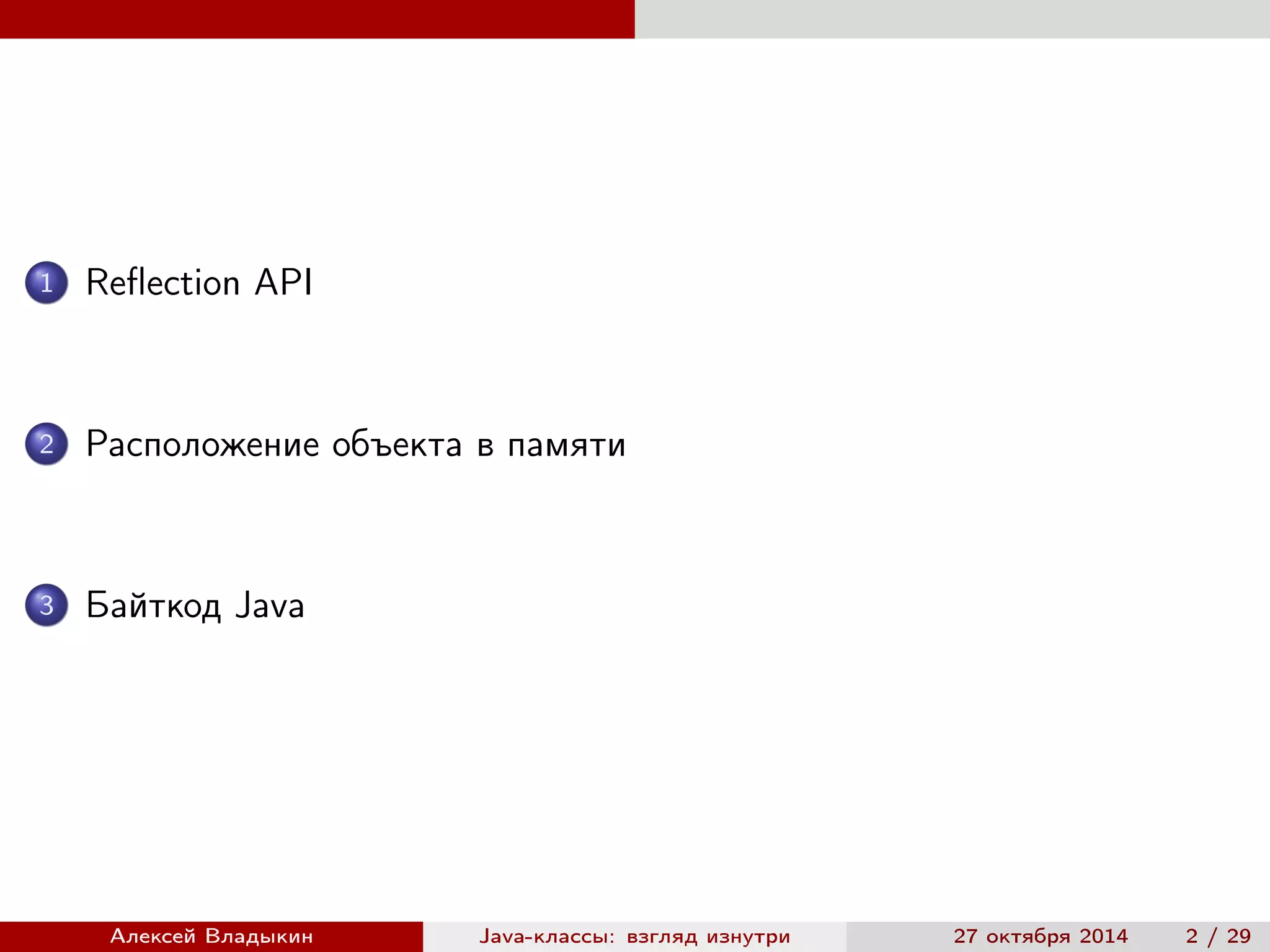 1 Reflection API

2 Расположение объекта в памяти

3 Байткод Java

Алексей Владыкин Java-классы: взгляд изнутри 27 октября 2014 2 / 29